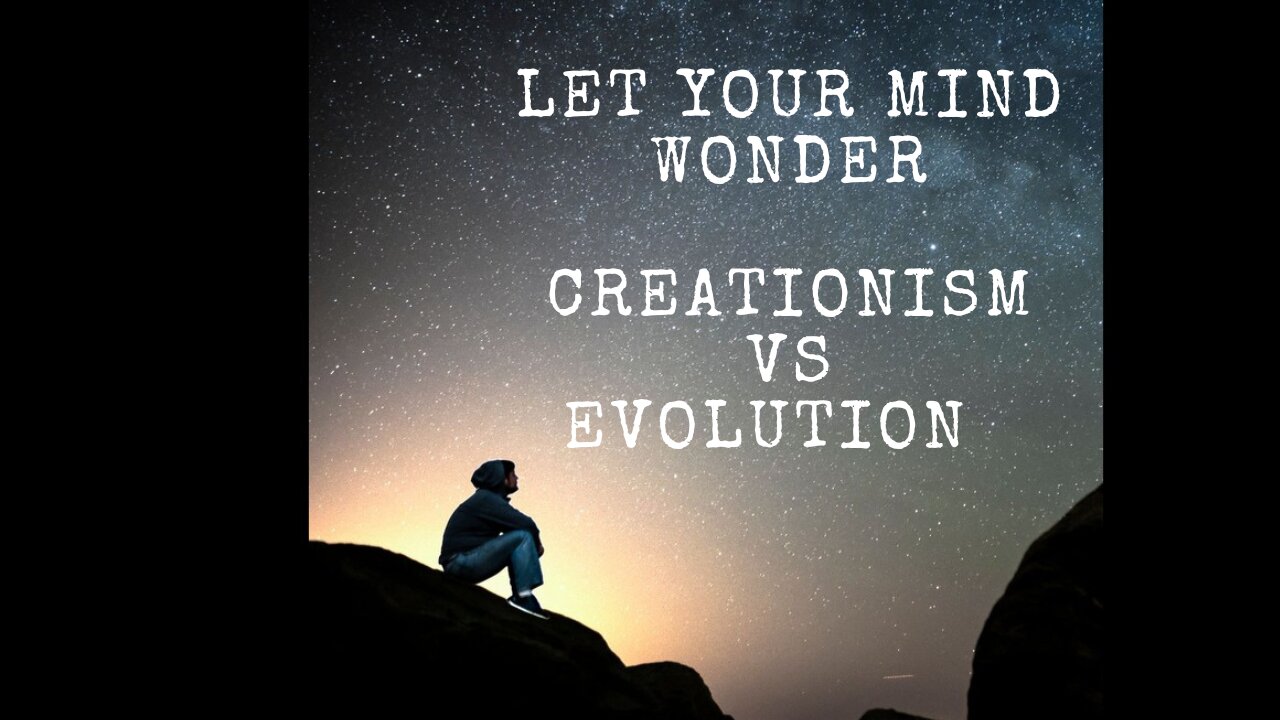 LET YOUR MIND WONDER

CREATIONISM VS EVOLUTION